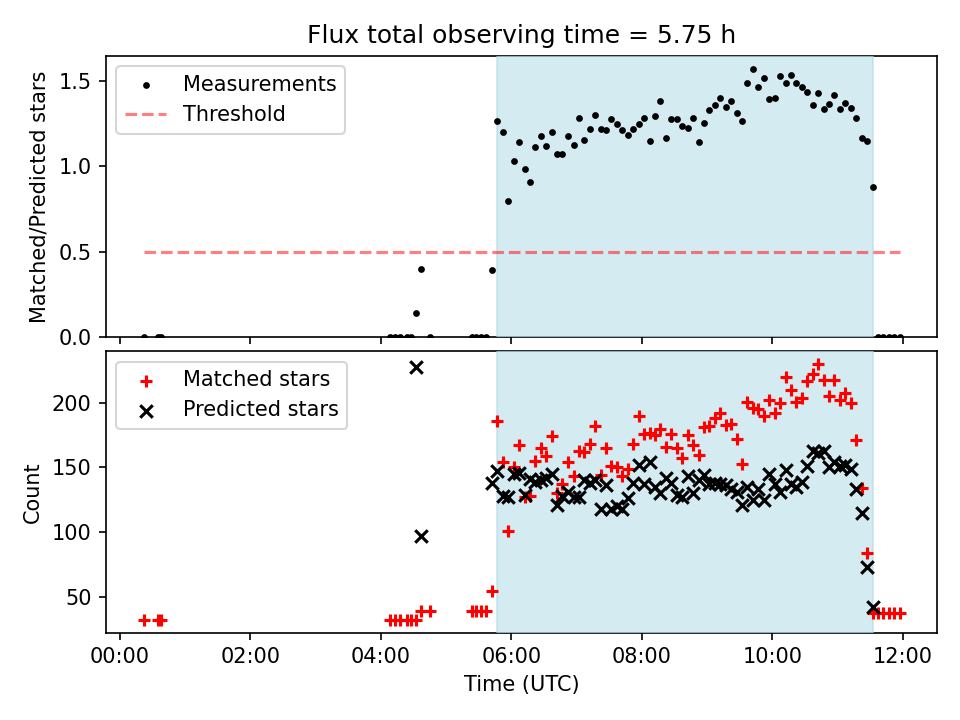 Flux total observing time = 5.75 h

Measurements
Threshold

Matched/Predicted stars

1.5
1.0
0.5
0.0

Matched stars
Predicted stars

Count

200
150
100
50

00:00
02:00
04:00
06:00
08:00
10:00
12:00

Time (UTC)